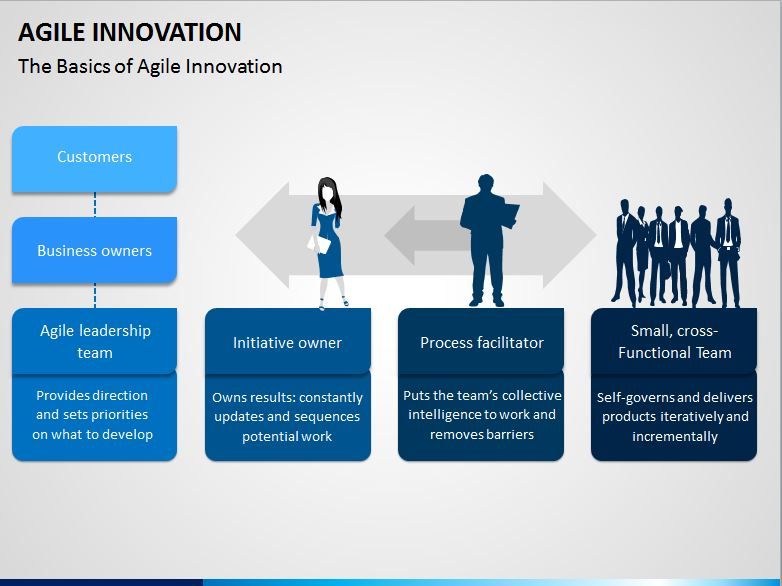 AGILE INNOVATION

The Basics of Agile Innovation

Customers

Business owners

Agile leadership team

Provides direction and sets priorities on what to develop

Initiative owner

Owns results: constantly updates and sequences potential work

Process facilitator

Puts the team's collective intelligence to work and removes barriers

Small, cross-Functional Team

Self-governs and delivers products iteratively and incrementally